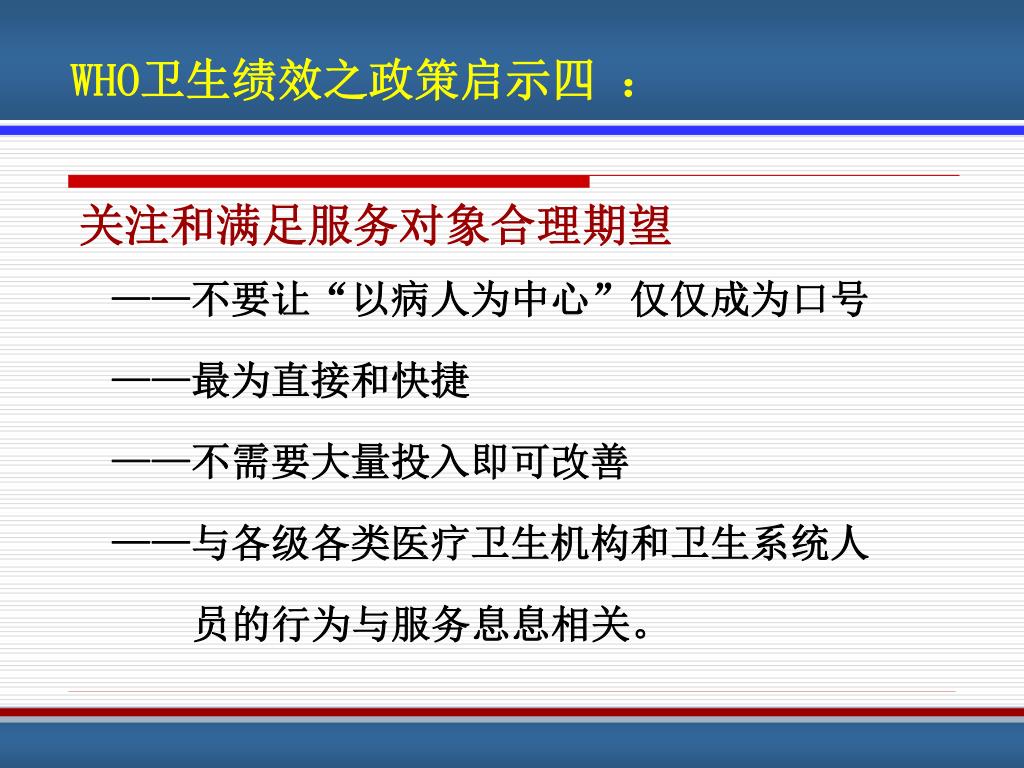 WHO卫生绩效之政策启示四 ：

关注和满足服务对象合理期望

——不要让“以病人为中心”仅仅成为口号

——最为直接和快捷

——不需要大量投入即可改善

——与各级各类医疗卫生机构和卫生系统人员的行为与服务息息相关。